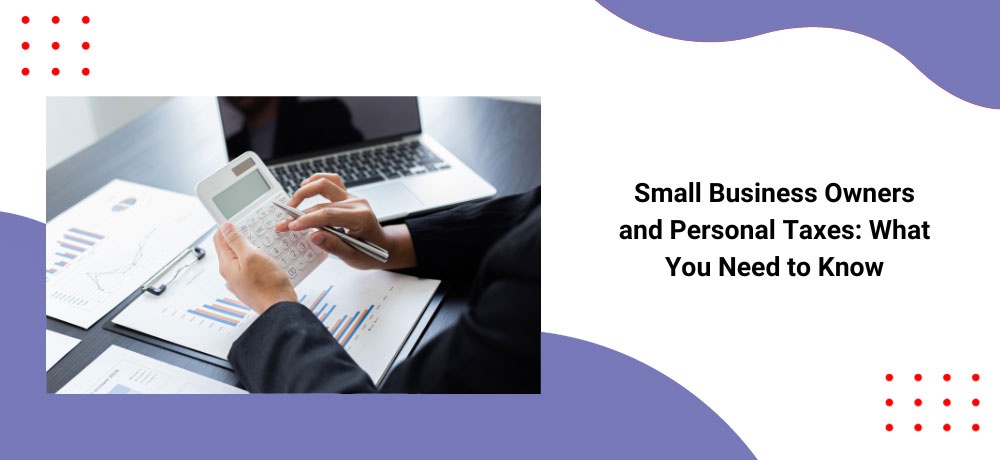 Small Business Owners and Personal Taxes: What You Need to Know